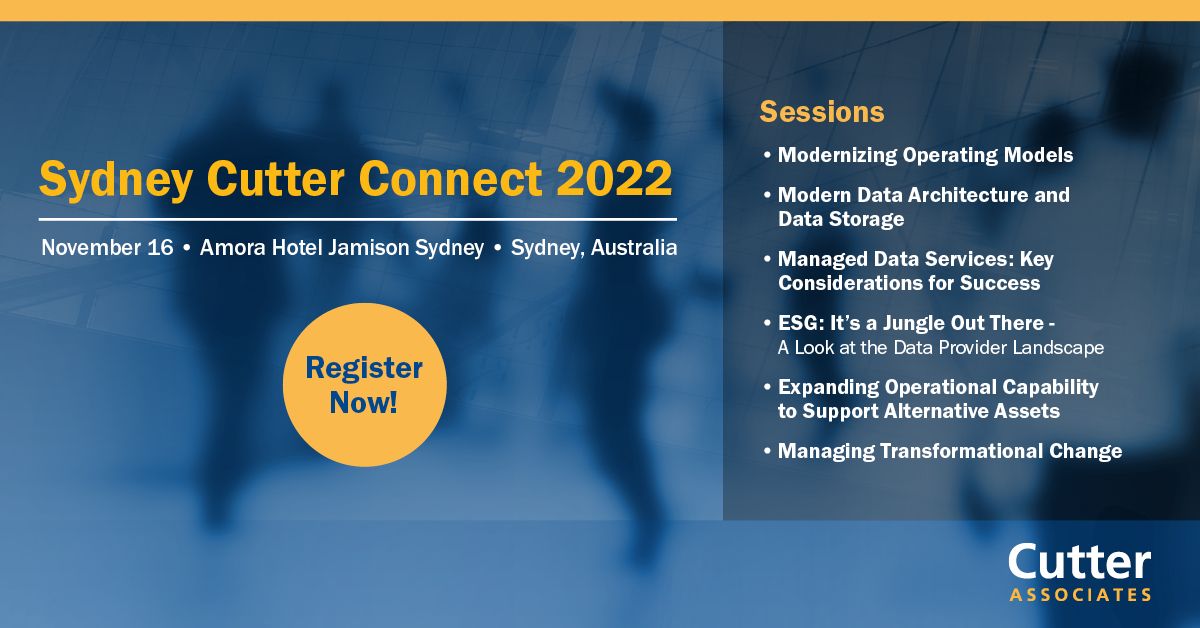 Sydney Cutter Connect 2022

November 16 • Amora Hotel Jamison Sydney • Sydney, Australia

Register Now!

Sessions

• Modernizing Operating Models
• Modern Data Architecture and Data Storage
• Managed Data Services: Key Considerations for Success
• ESG: It's a Jungle Out There - A Look at the Data Provider Landscape
• Expanding Operational Capability to Support Alternative Assets
• Managing Transformational Change

Cutter ASSOCIATES